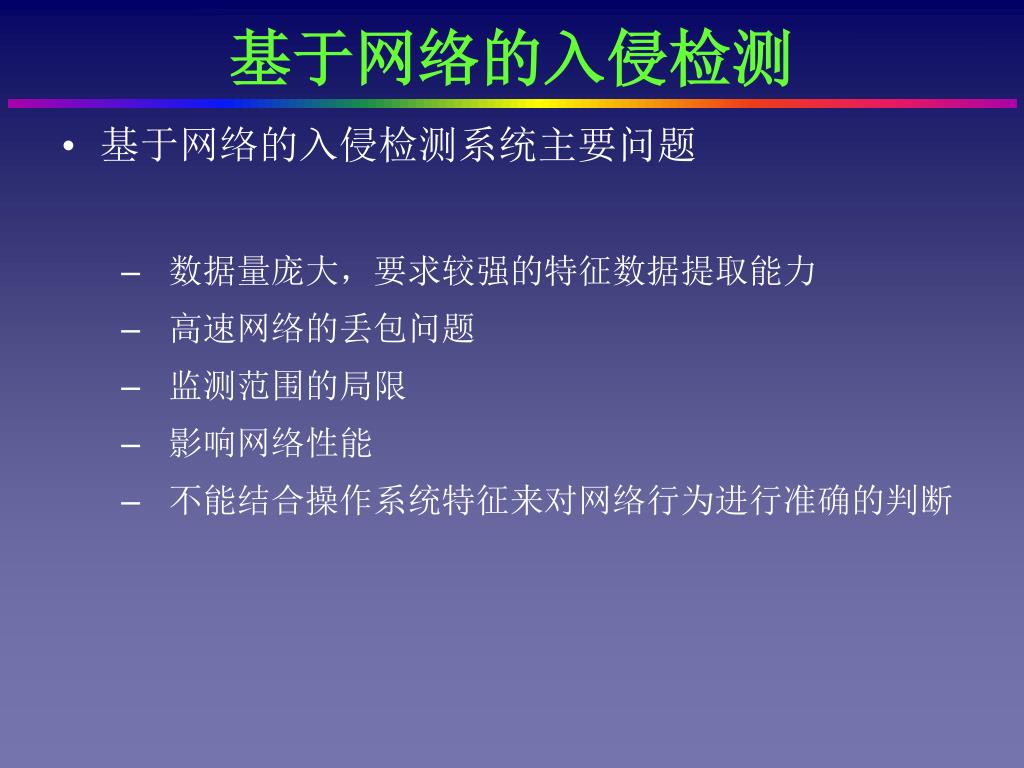 基于网络的入侵检测

• 基于网络的入侵检测系统主要问题

– 数据量庞大，要求较强的特征数据提取能力
– 高速网络的丢包问题
– 监测范围的局限
– 影响网络性能
– 不能结合操作系统特征来对网络行为进行准确的判断